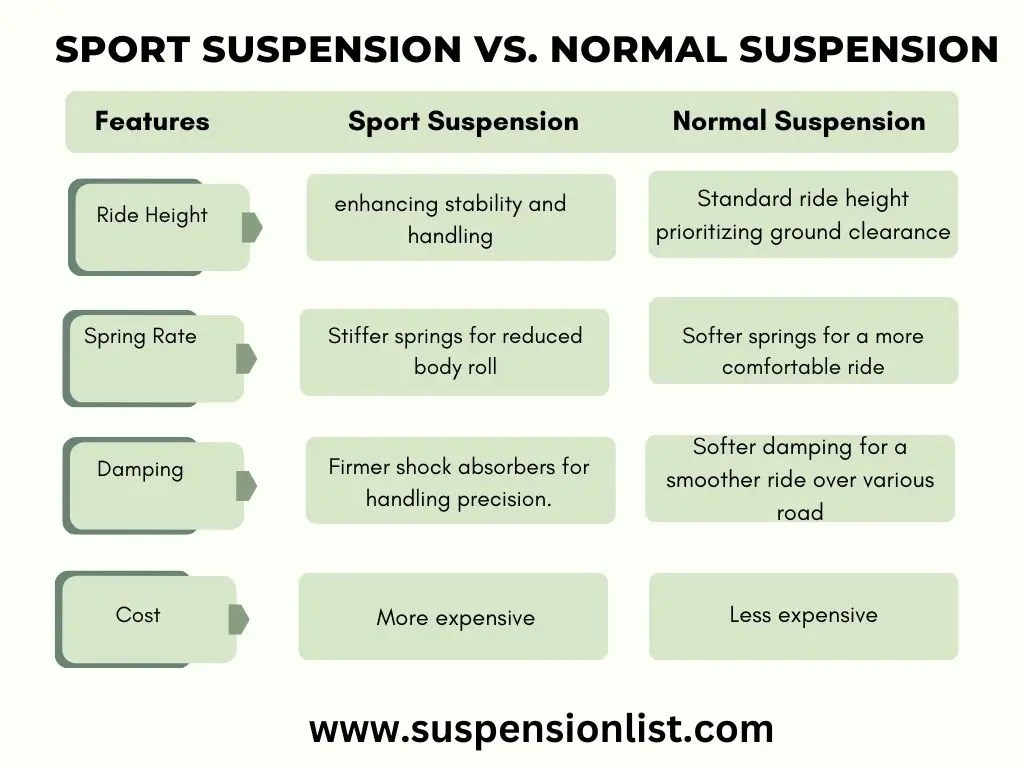 SPORT SUSPENSION VS. NORMAL SUSPENSION

| Features | Sport Suspension | Normal Suspension |
|---|---|---|
| Ride Height | enhancing stability and handling | Standard ride height prioritizing ground clearance |
| Spring Rate | Stiffer springs for reduced body roll | Softer springs for a more comfortable ride |
| Damping | Firmer shock absorbers for handling precision. | Softer damping for a smoother ride over various road |
| Cost | More expensive | Less expensive |

www.suspensionlist.com